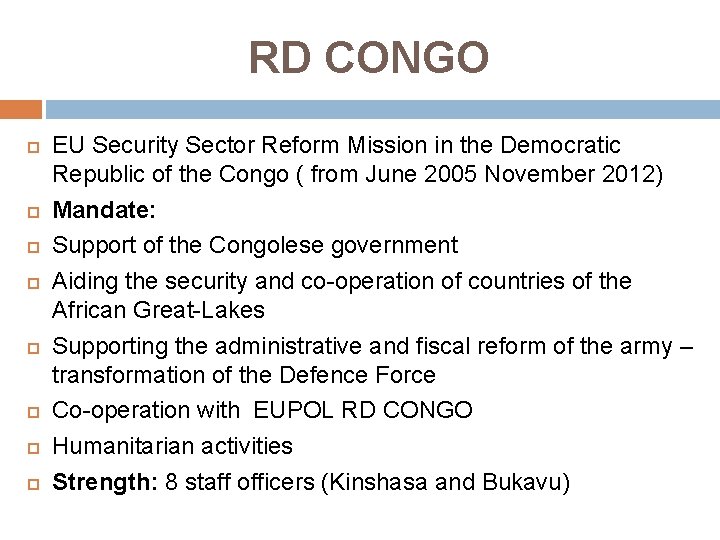 RD CONGO

EU Security Sector Reform Mission in the Democratic Republic of the Congo ( from June 2005 November 2012)

Mandate:

Support of the Congolese government

Aiding the security and co-operation of countries of the African Great-Lakes

Supporting the administrative and fiscal reform of the army – transformation of the Defence Force

Co-operation with EUPOL RD CONGO

Humanitarian activities

Strength: 8 staff officers (Kinshasa and Bukavu)